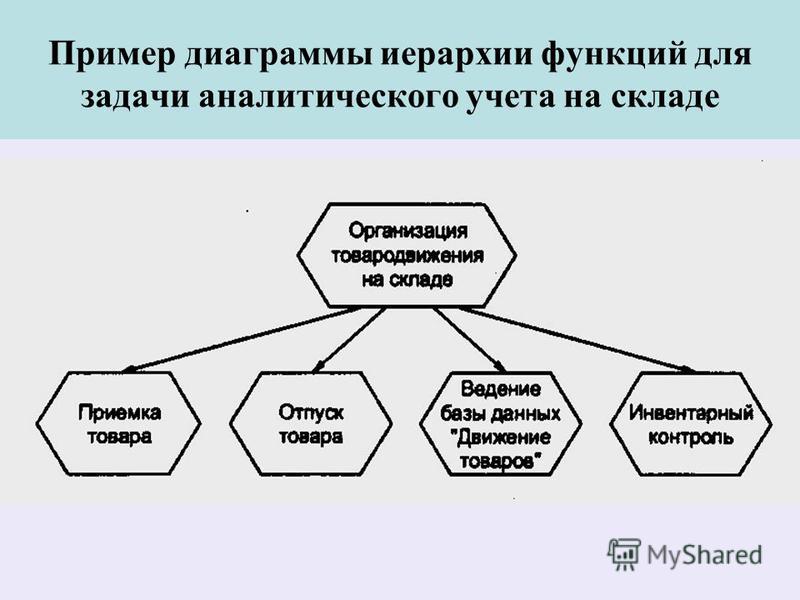 Пример диаграммы иерархии функций для задачи аналитического учета на складе

Организация товародвижения на складе

Приемка товара

Отпуск товара

Ведение базы данных "Движение товаров"

Инвентарный контроль

MyShared